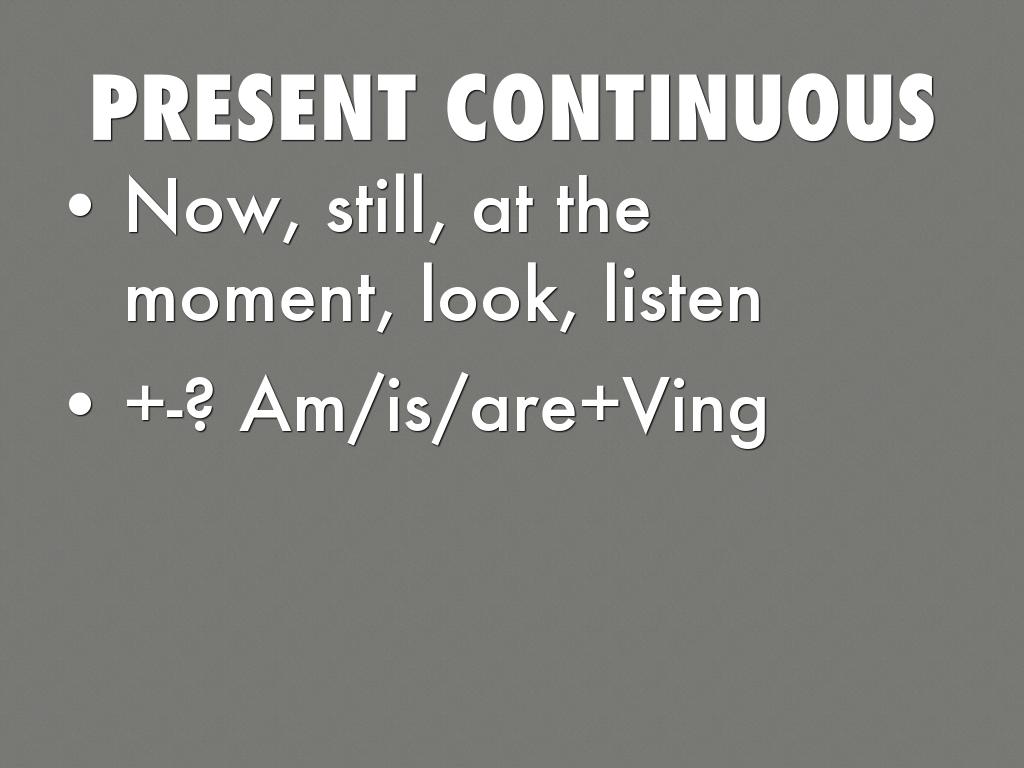 PRESENT CONTINUOUS

• Now, still, at the moment, look, listen

• +-? Am/is/are+Ving